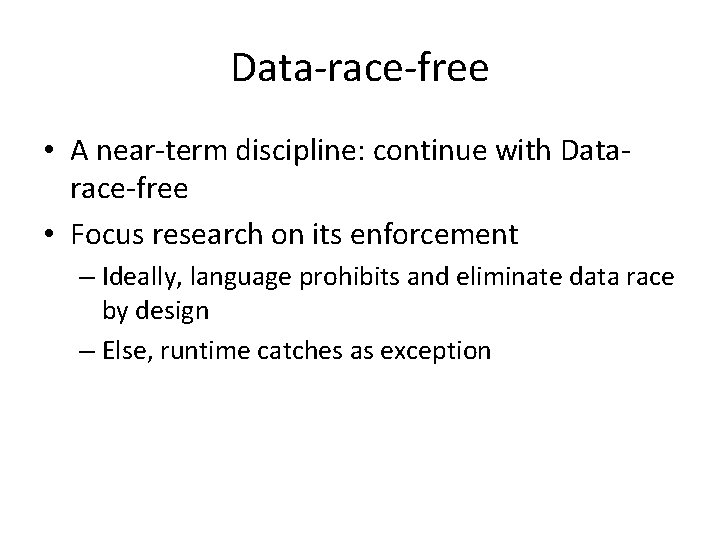 Data-race-free

• A near-term discipline: continue with Data-race-free
• Focus research on its enforcement
– Ideally, language prohibits and eliminate data race by design
– Else, runtime catches as exception